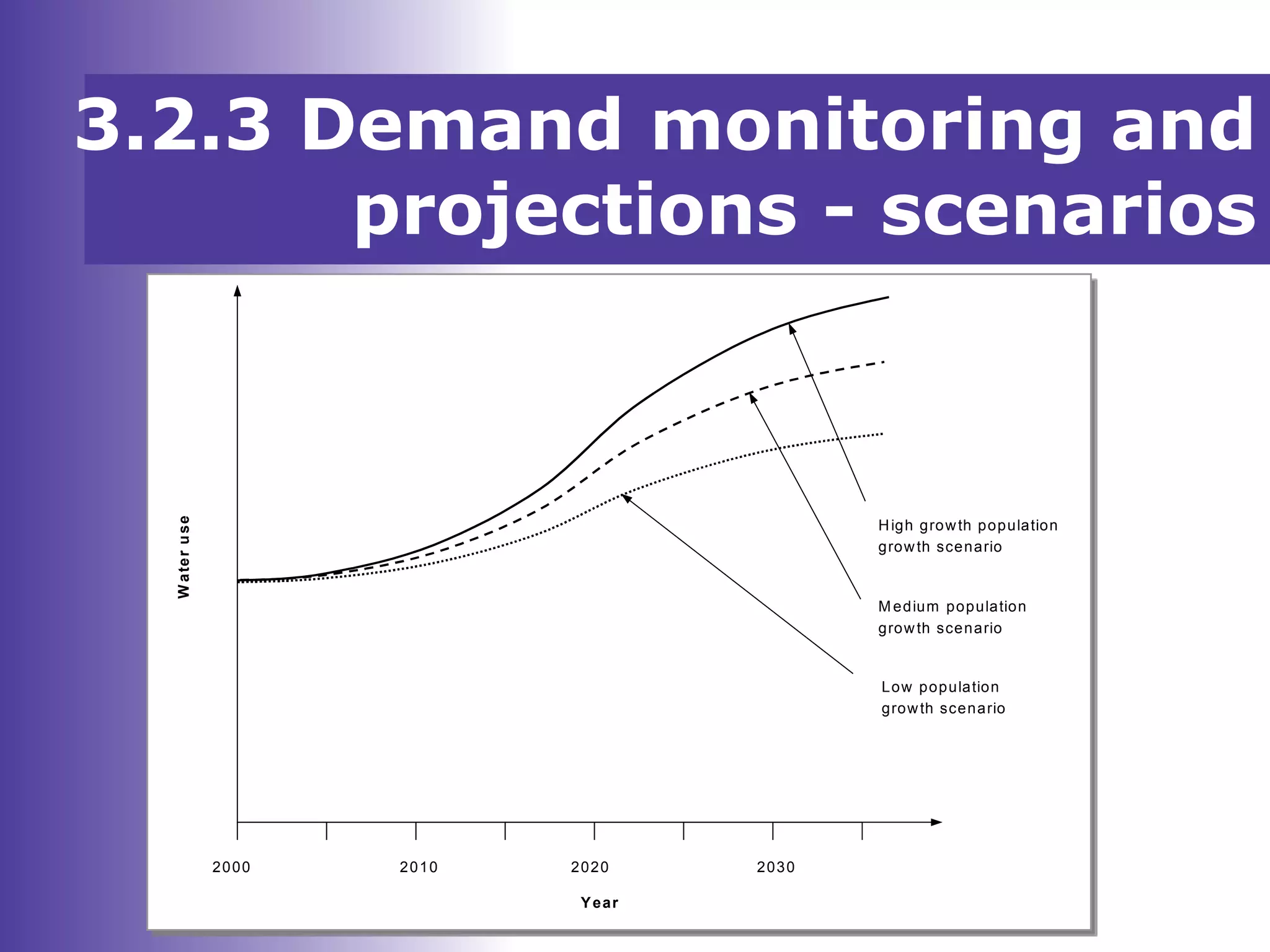 3.2.3 Demand monitoring and projections - scenarios

Water use

High growth population growth scenario

Medium population growth scenario

Low population growth scenario

2000
2010
2020
2030

Year